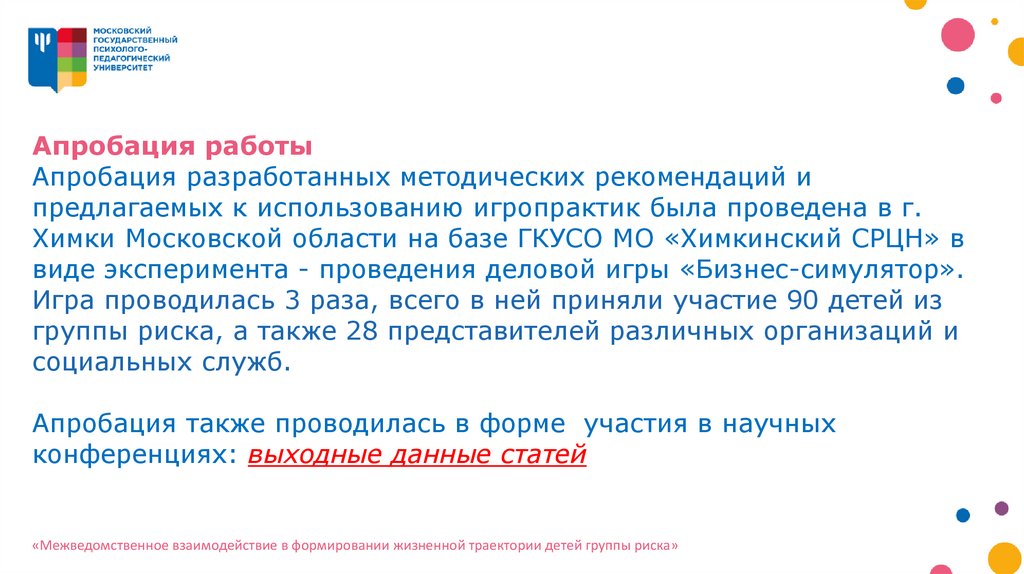 МОСКОВСКИЙ ГОСУДАРСТВЕННЫЙ ПСИХОЛОГО-ПЕДАГОГИЧЕСКИЙ УНИВЕРСИТЕТ

Апробация работы
Апробация разработанных методических рекомендаций и предлагаемых к использованию игропрактик была проведена в г. Химки Московской области на базе ГКУСО МО «Химкинский СРЦН» в виде эксперимента - проведения деловой игры «Бизнес-симулятор». Игра проводилась 3 раза, всего в ней приняли участие 90 детей из группы риска, а также 28 представителей различных организаций и социальных служб.

Апробация также проводилась в форме участия в научных конференциях: выходные данные статей

«Межведомственное взаимодействие в формировании жизненной траектории детей группы риска»